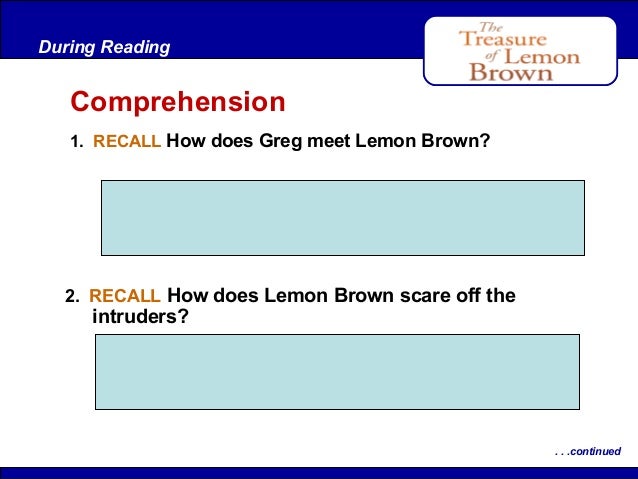 During Reading

The Treasure of Lemon Brown

Comprehension

1. RECALL How does Greg meet Lemon Brown?

2. RECALL How does Lemon Brown scare off the intruders?

. . .continued